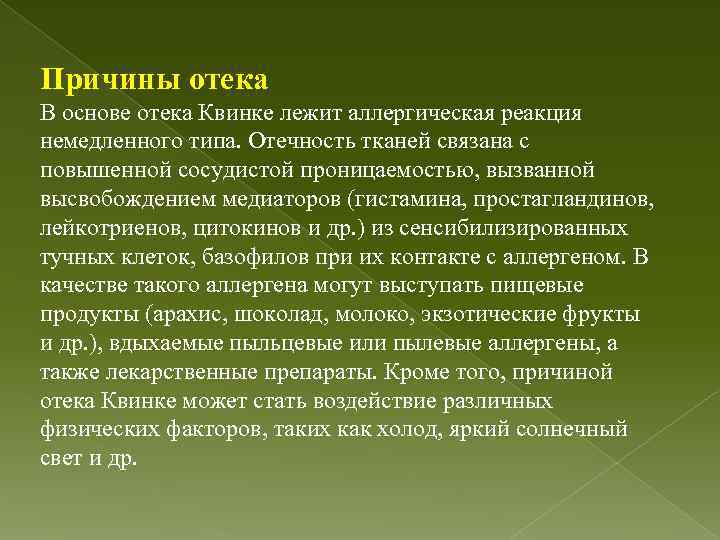 Причины отека

В основе отека Квинке лежит аллергическая реакция немедленного типа. Отечность тканей связана с повышенной сосудистой проницаемостью, вызванной высвобождением медиаторов (гистамина, простагландинов, лейкотриенов, цитокинов и др.) из сенсибилизированных тучных клеток, базофилов при их контакте с аллергеном. В качестве такого аллергена могут выступать пищевые продукты (арахис, шоколад, молоко, экзотические фрукты и др.), вдыхаемые пыльцевые или пылевые аллергены, а также лекарственные препараты. Кроме того, причиной отека Квинке может стать воздействие различных физических факторов, таких как холод, яркий солнечный свет и др.